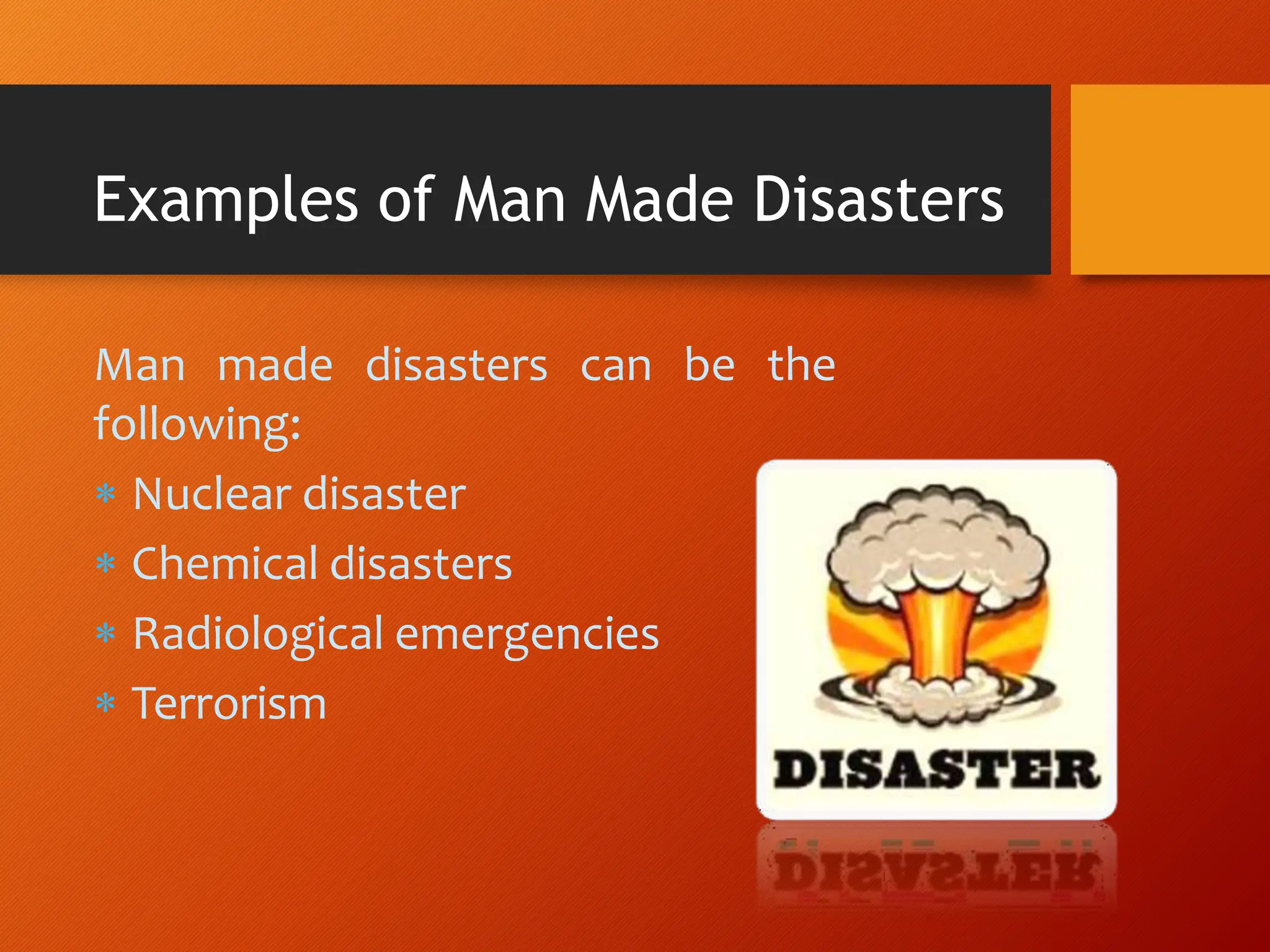 Examples of Man Made Disasters

Man made disasters can be the following:

* Nuclear disaster
* Chemical disasters
* Radiological emergencies
* Terrorism

DISASTER